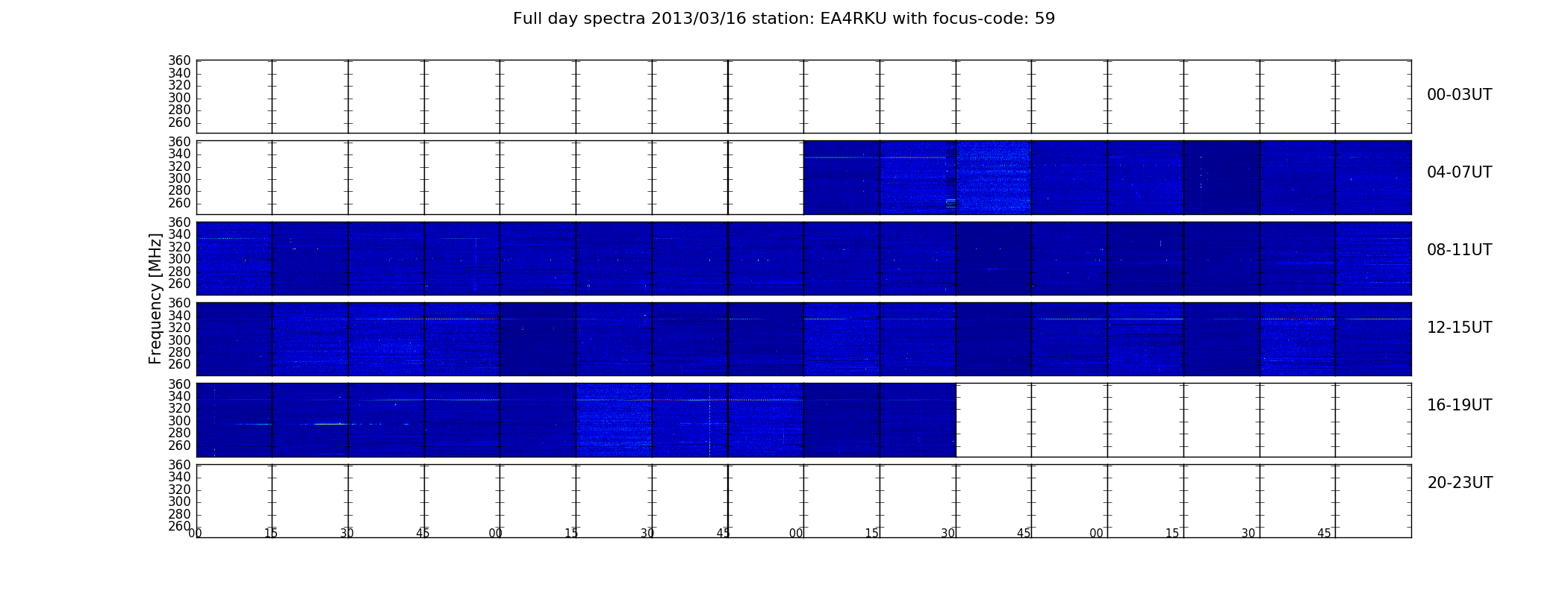 Full day spectra 2013/03/16 station: EA4RKU with focus-code: 59

Frequency [MHz]

360
340
320
300
280
260

00-03UT

360
340
320
300
280
260

04-07UT

360
340
320
300
280
260

08-11UT

360
340
320
300
280
260

12-15UT

360
340
320
300
280
260

16-19UT

360
340
320
300
280
260

20-23UT

00 15 30 45 00 15 30 45 00 15 30 45 00 15 30 45